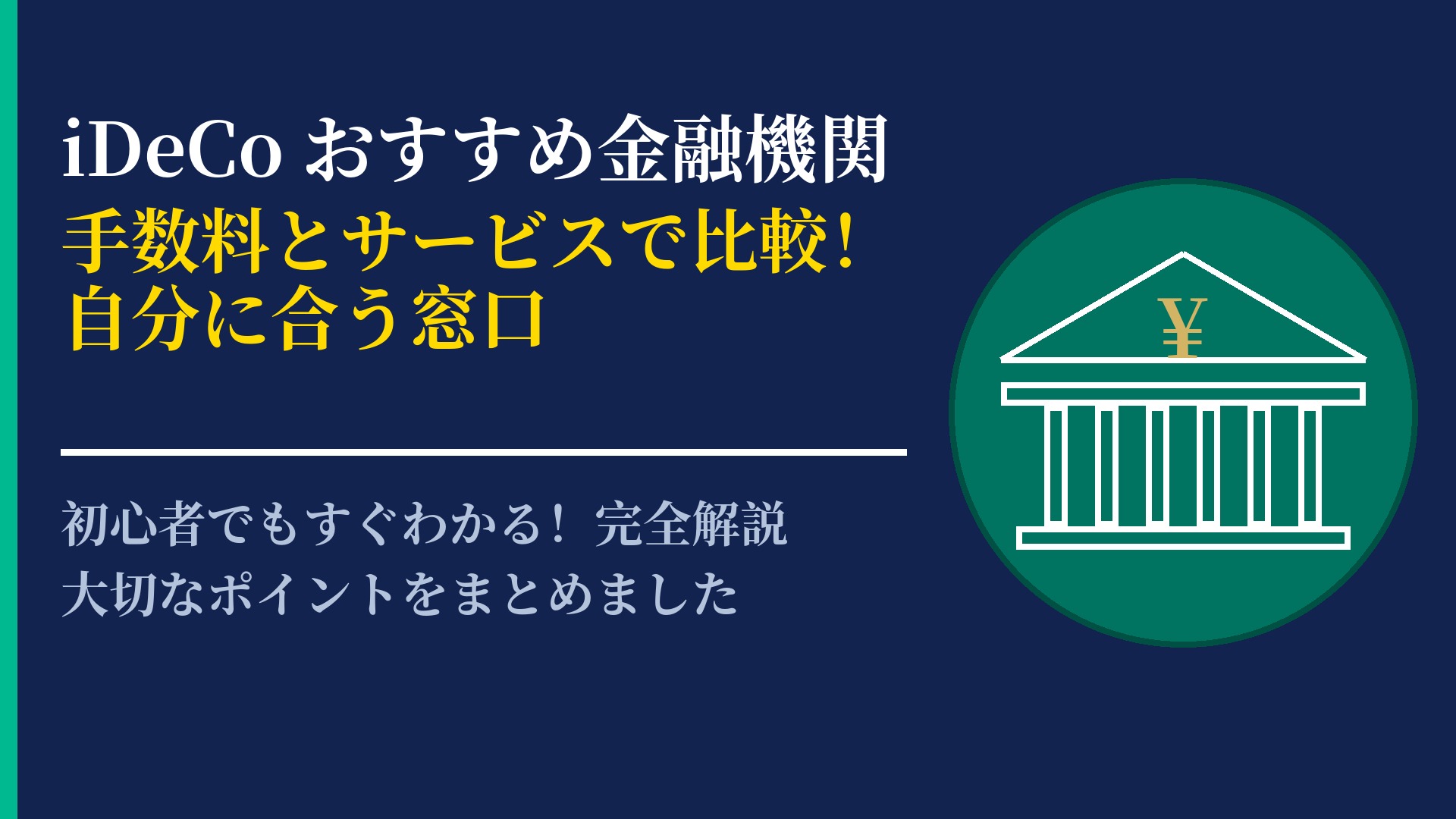 iDeCo おすすめ金融機関
手数料とサービスで比較!
自分に合う窓口

初心者でもすぐわかる! 完全解説
大切なポイントをまとめました

¥